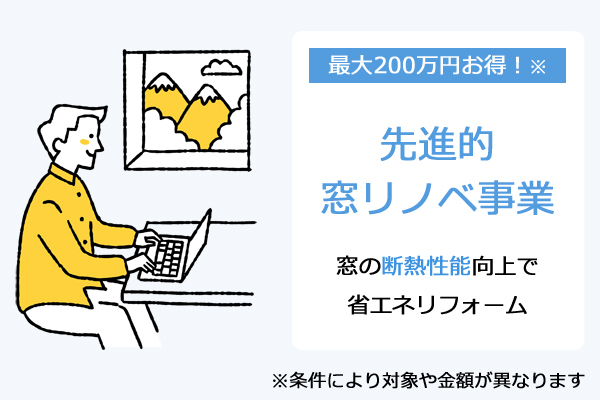 最大200万円お得！※

先進的
窓リノベ事業

窓の断熱性能向上で
省エネリフォーム

※条件により対象や金額が異なります